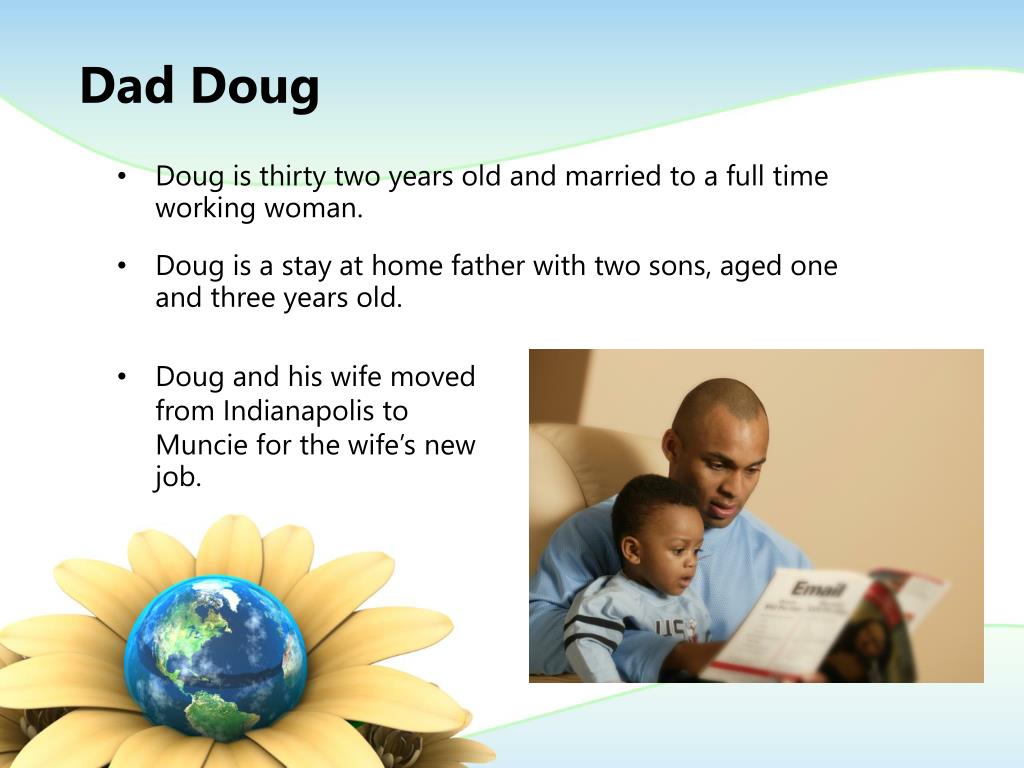 Dad Doug

• Doug is thirty two years old and married to a full time working woman.

• Doug is a stay at home father with two sons, aged one and three years old.

• Doug and his wife moved from Indianapolis to Muncie for the wife's new job.

Email